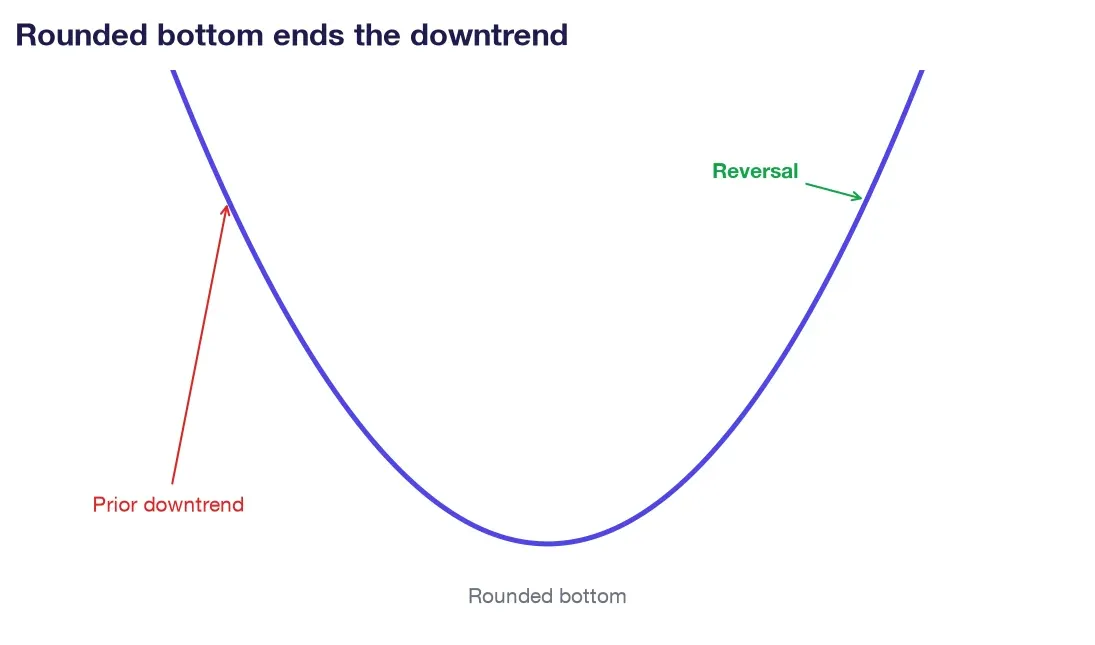 Rounded bottom ends the downtrend

Reversal

Prior downtrend

Rounded bottom